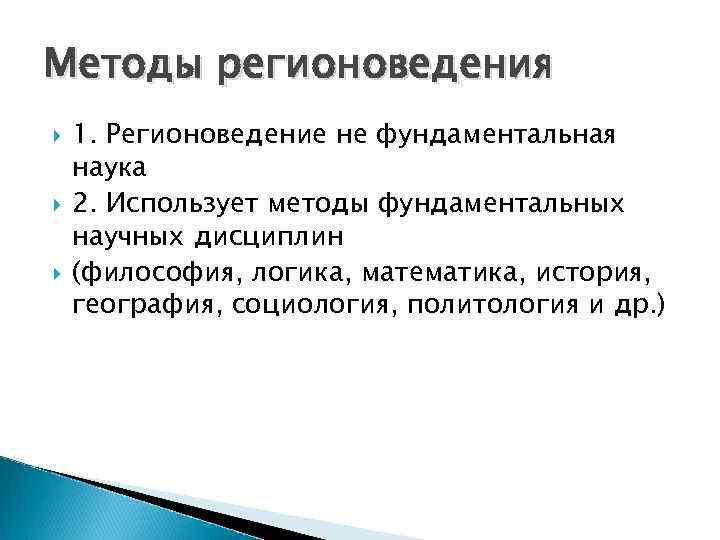 Методы регионоведения

1. Регионоведение не фундаментальная наука

2. Использует методы фундаментальных научных дисциплин

(философия, логика, математика, история, география, социология, политология и др.)